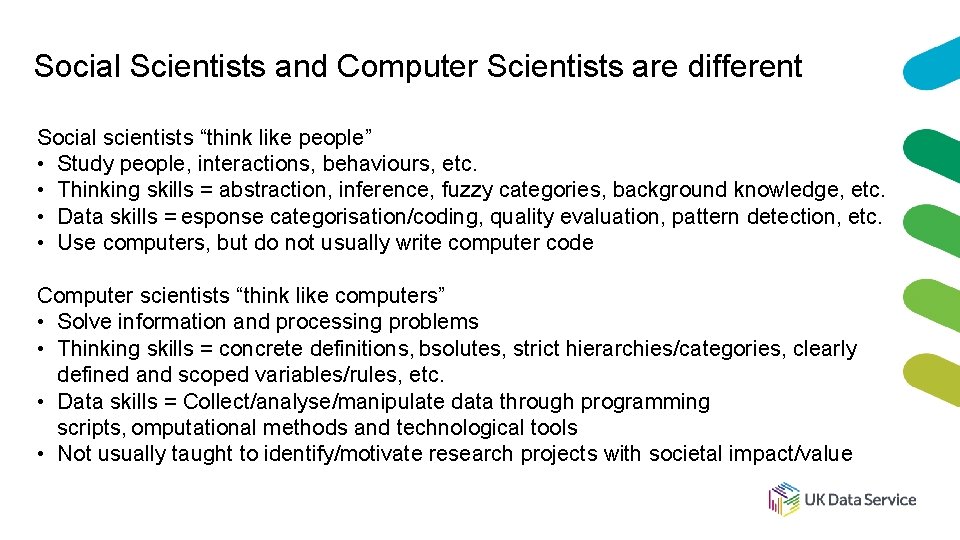 Social Scientists and Computer Scientists are different

Social scientists “think like people”
• Study people, interactions, behaviours, etc.
• Thinking skills = abstraction, inference, fuzzy categories, background knowledge, etc.
• Data skills = esponse categorisation/coding, quality evaluation, pattern detection, etc.
• Use computers, but do not usually write computer code

Computer scientists “think like computers”
• Solve information and processing problems
• Thinking skills = concrete definitions, bsolutes, strict hierarchies/categories, clearly defined and scoped variables/rules, etc.
• Data skills = Collect/analyse/manipulate data through programming scripts, omputational methods and technological tools
• Not usually taught to identify/motivate research projects with societal impact/value

UK Data Service